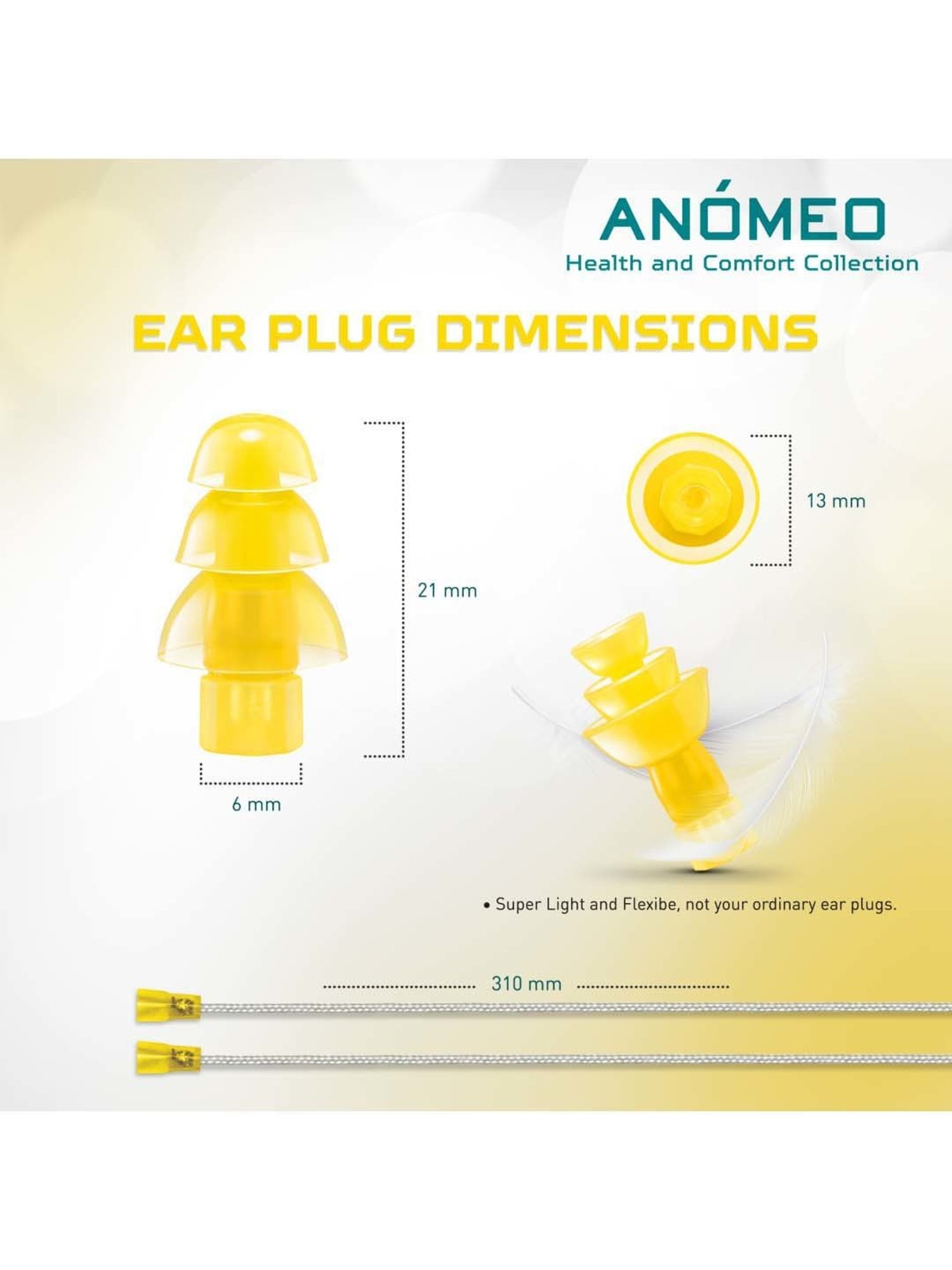 ANÓMEO
Health and Comfort Collection

EAR PLUG DIMENSIONS

21 mm

6 mm

13 mm

• Super Light and Flexibe, not your ordinary ear plugs.

310 mm